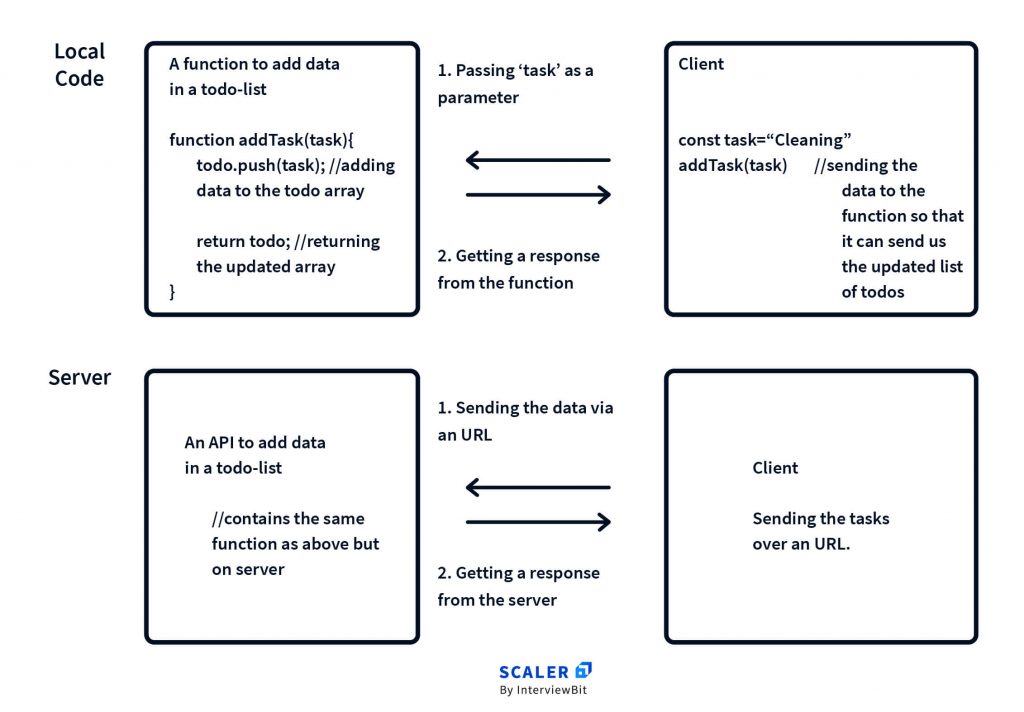 Local Code

A function to add data in a todo-list

function addTask(task){
todo.push(task); //adding data to the todo array

return todo; //returning the updated array
}

1. Passing ‘task’ as a parameter

2. Getting a response from the function

Client

const task=“Cleaning”
addTask(task) //sending the data to the function so that it can send us the updated list of todos

Server

An API to add data in a todo-list

//contains the same function as above but on server

1. Sending the data via an URL

2. Getting a response from the server

Client

Sending the tasks over an URL.

SCALER
By InterviewBit